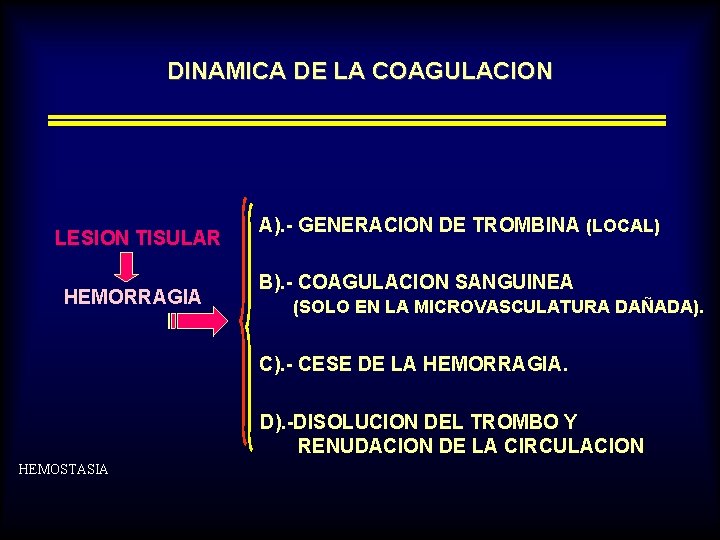 DINAMICA DE LA COAGULACION

LESION TISULAR

HEMORRAGIA

A).- GENERACION DE TROMBINA (LOCAL)

B).- COAGULACION SANGUINEA (SOLO EN LA MICROVASCULATURA DAÑADA).

C).- CESE DE LA HEMORRAGIA.

D).-DISOLUCION DEL TROMBO Y RENUDACION DE LA CIRCULACION

HEMOSTASIA